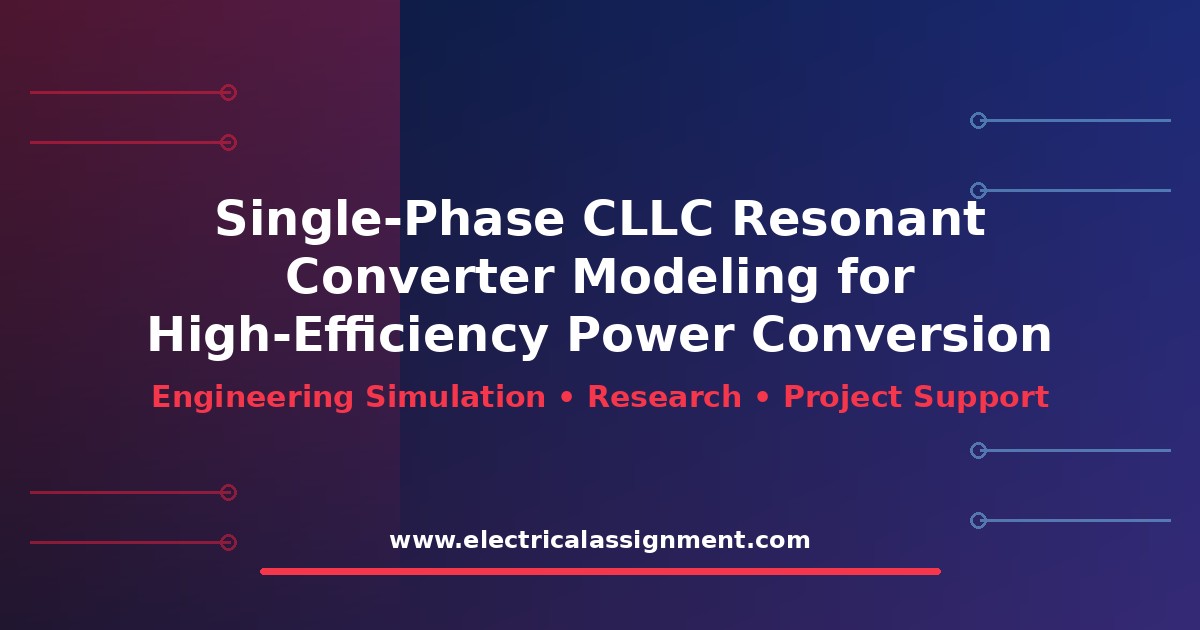 Single-Phase CLLC Resonant Converter Modeling for High-Efficiency Power Conversion

Engineering Simulation • Research • Project Support

www.electricalassignment.com